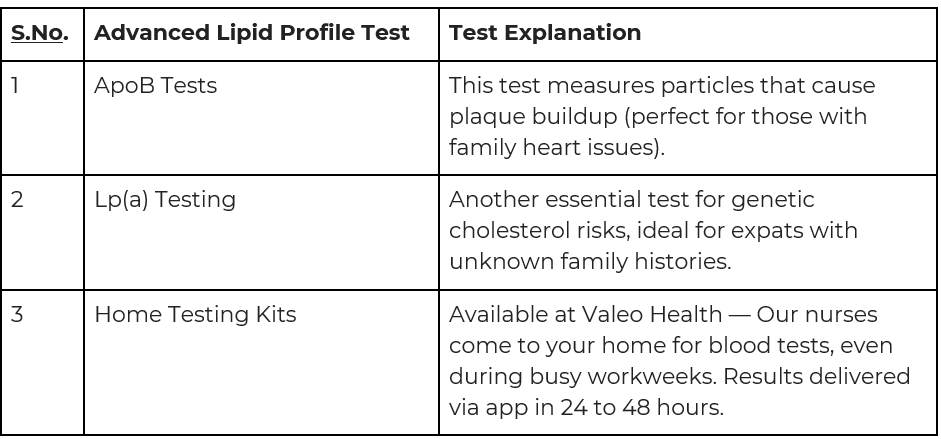 | S.No. | Advanced Lipid Profile Test | Test Explanation |
|---|---|---|
| 1 | ApoB Tests | This test measures particles that cause plaque buildup (perfect for those with family heart issues). |
| 2 | Lp(a) Testing | Another essential test for genetic cholesterol risks, ideal for expats with unknown family histories. |
| 3 | Home Testing Kits | Available at Valeo Health — Our nurses come to your home for blood tests, even during busy workweeks. Results delivered via app in 24 to 48 hours. |